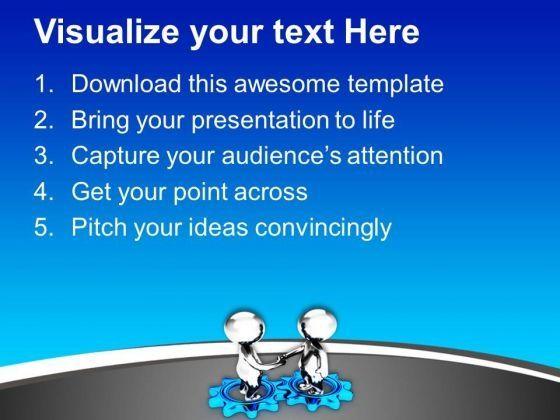 Visualize your text Here

1. Download this awesome template
2. Bring your presentation to life
3. Capture your audience's attention
4. Get your point across
5. Pitch your ideas convincingly